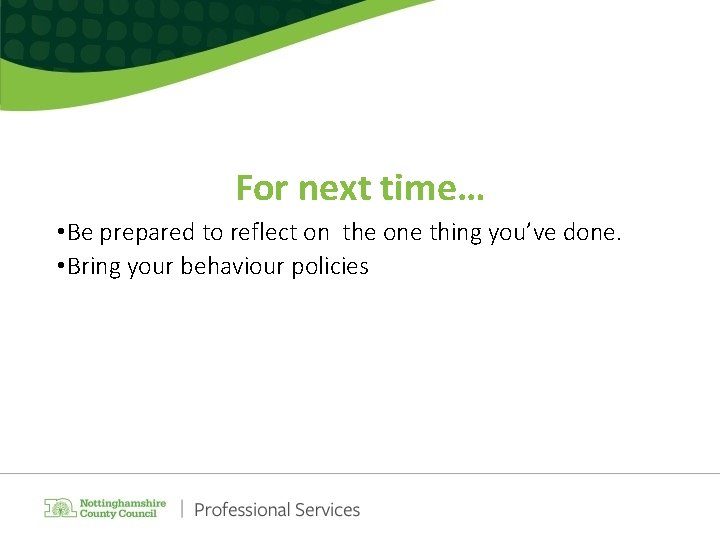 For next time…

•Be prepared to reflect on the one thing you've done.
•Bring your behaviour policies

Nottinghamshire County Council | Professional Services